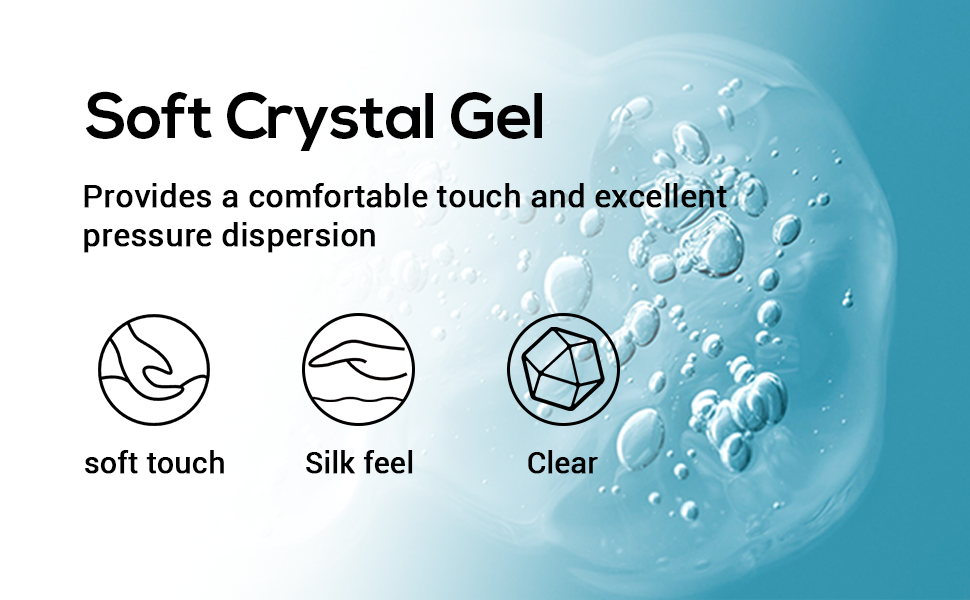 Soft Crystal Gel

Provides a comfortable touch and excellent pressure dispersion

soft touch

Silk feel

Clear